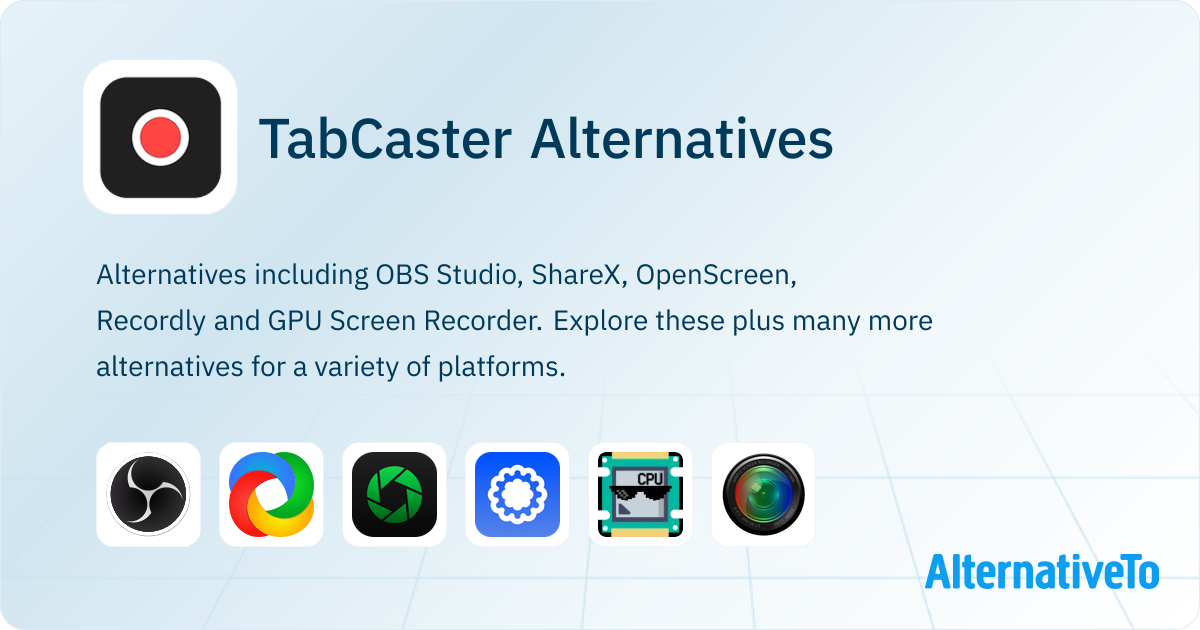 TabCaster Alternatives

Alternatives including OBS Studio, ShareX, OpenScreen, Recordly and GPU Screen Recorder. Explore these plus many more alternatives for a variety of platforms.

CPU

AlternativeTo